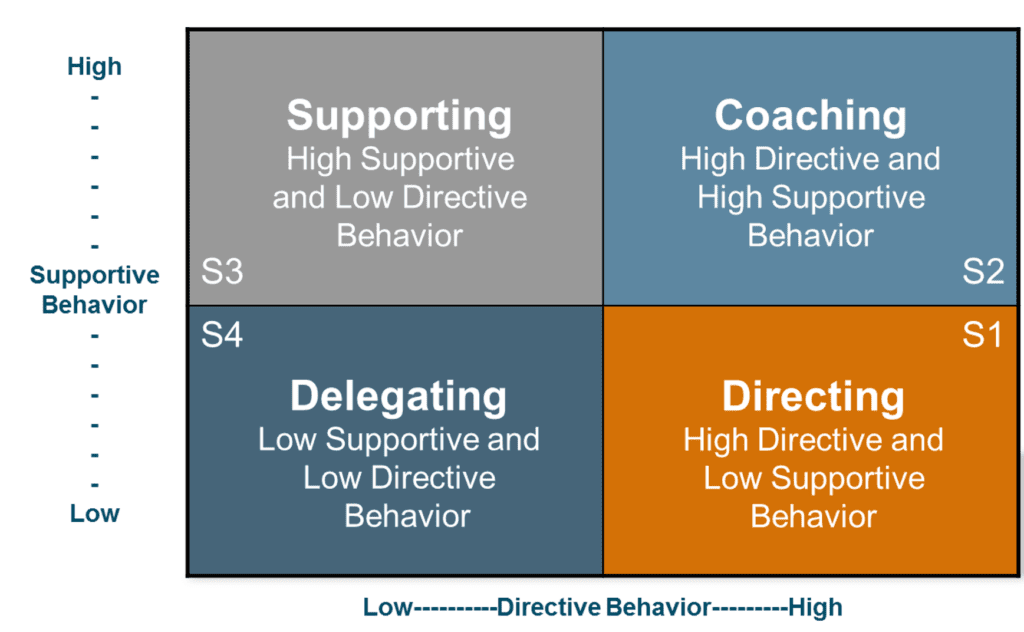 High
-
-
-
-
-
-
Supportive Behavior
-
-
-
-
-
-
Low

Supporting
High Supportive and Low Directive Behavior
S3

Coaching
High Directive and High Supportive Behavior
S2

S4
Delegating
Low Supportive and Low Directive Behavior

S1
Directing
High Directive and Low Supportive Behavior

Low----------Directive Behavior---------High